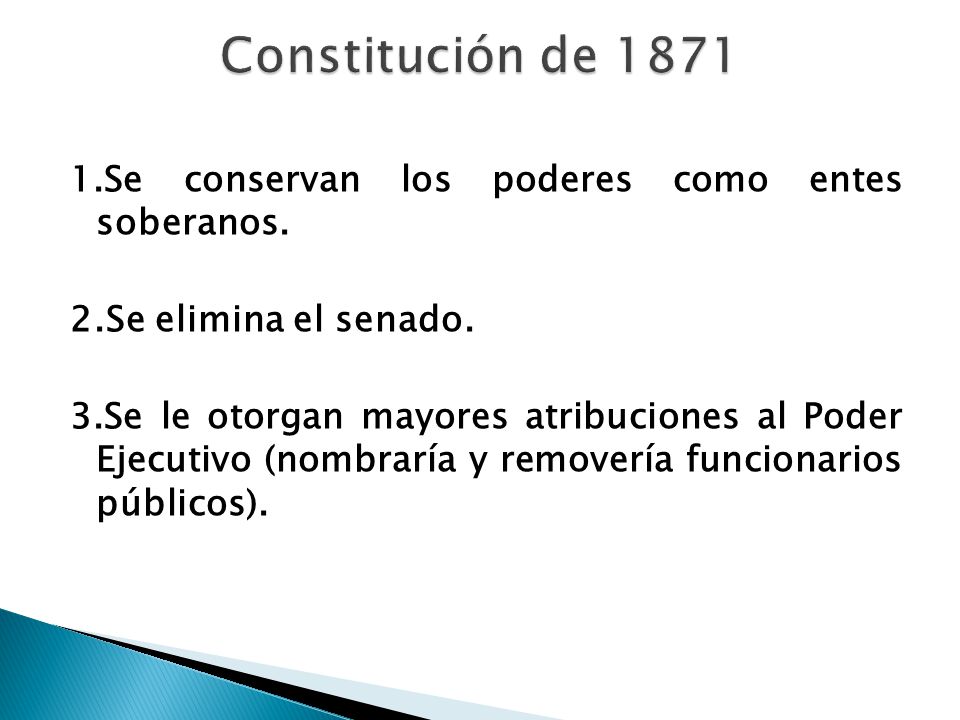 Constitución de 1871

1.Se conservan los poderes como entes soberanos.

2.Se elimina el senado.

3.Se le otorgan mayores atribuciones al Poder Ejecutivo (nombraría y removería funcionarios públicos).